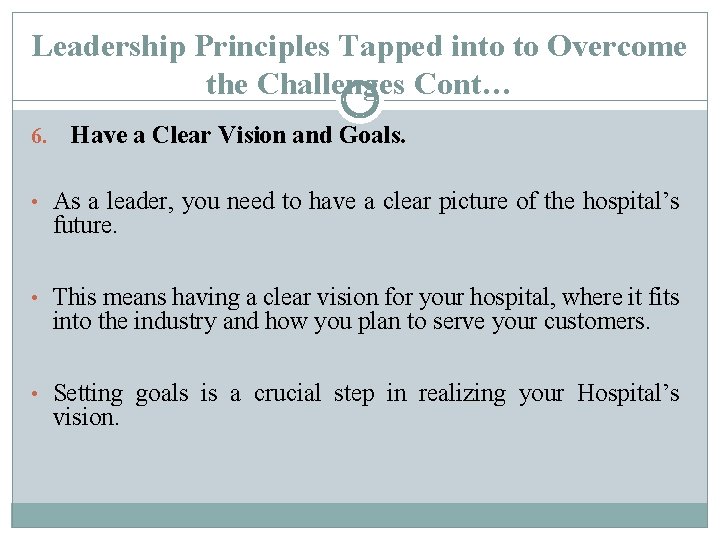 Leadership Principles Tapped into to Overcome the Challenges Cont…

6. Have a Clear Vision and Goals.

• As a leader, you need to have a clear picture of the hospital's future.

• This means having a clear vision for your hospital, where it fits into the industry and how you plan to serve your customers.

• Setting goals is a crucial step in realizing your Hospital's vision.